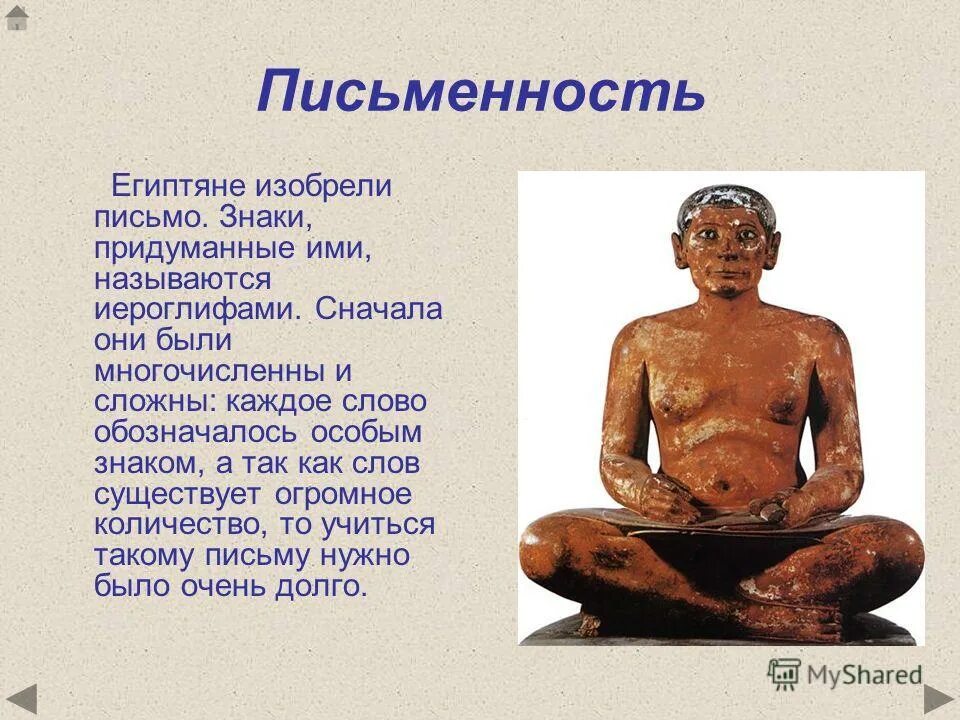 Письменность

Египтяне изобрели письмо. Знаки, придуманные ими, называются иероглифами. Сначала они были многочисленны и сложны: каждое слово обозначалось особым знаком, а так как слов существует огромное количество, то учиться такому письму нужно было очень долго.

MyShared